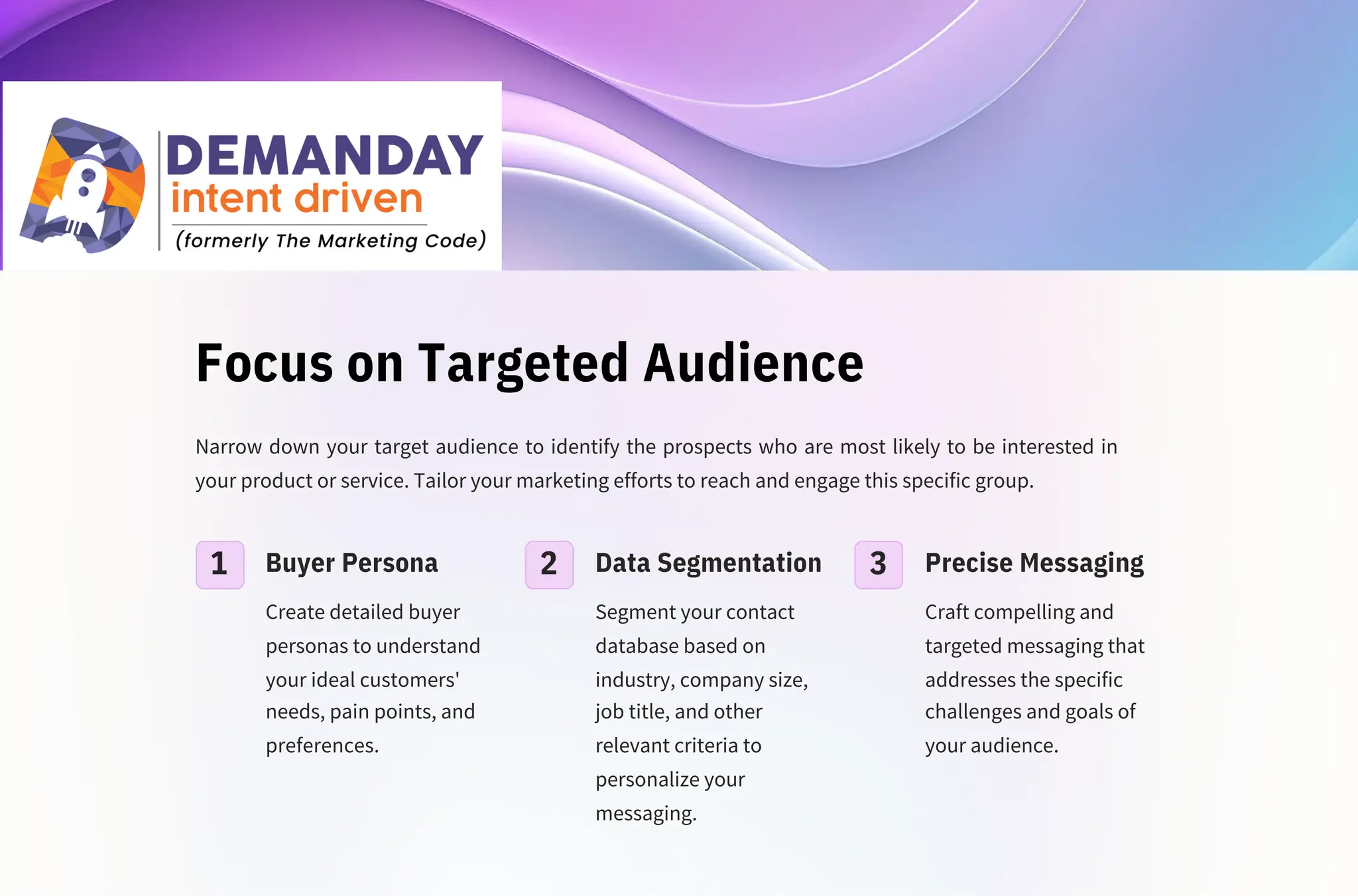 DEMANDAY
intent driven
(formerly The Marketing Code)

Focus on Targeted Audience

Narrow down your target audience to identify the prospects who are most likely to be interested in your product or service. Tailor your marketing efforts to reach and engage this specific group.

1 Buyer Persona

Create detailed buyer personas to understand your ideal customers' needs, pain points, and preferences.

2 Data Segmentation

Segment your contact database based on industry, company size, job title, and other relevant criteria to personalize your messaging.

3 Precise Messaging

Craft compelling and targeted messaging that addresses the specific challenges and goals of your audience.